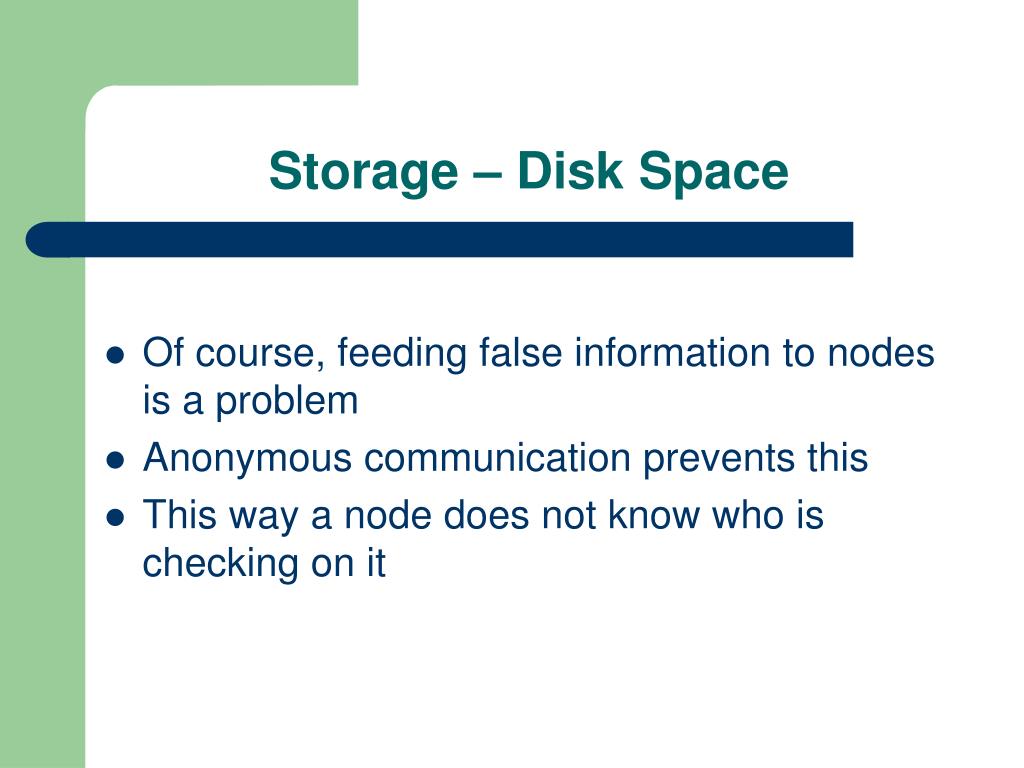 Storage – Disk Space

- Of course, feeding false information to nodes is a problem
- Anonymous communication prevents this
- This way a node does not know who is checking on it